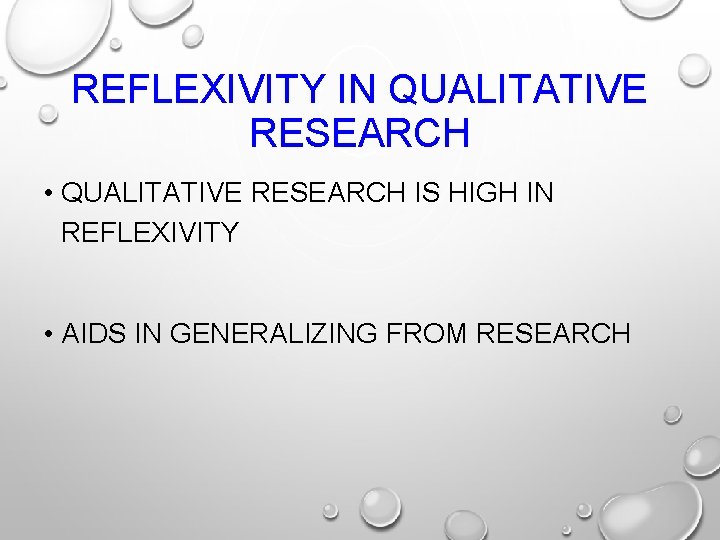 REFLEXIVITY IN QUALITATIVE RESEARCH

• QUALITATIVE RESEARCH IS HIGH IN REFLEXIVITY

• AIDS IN GENERALIZING FROM RESEARCH